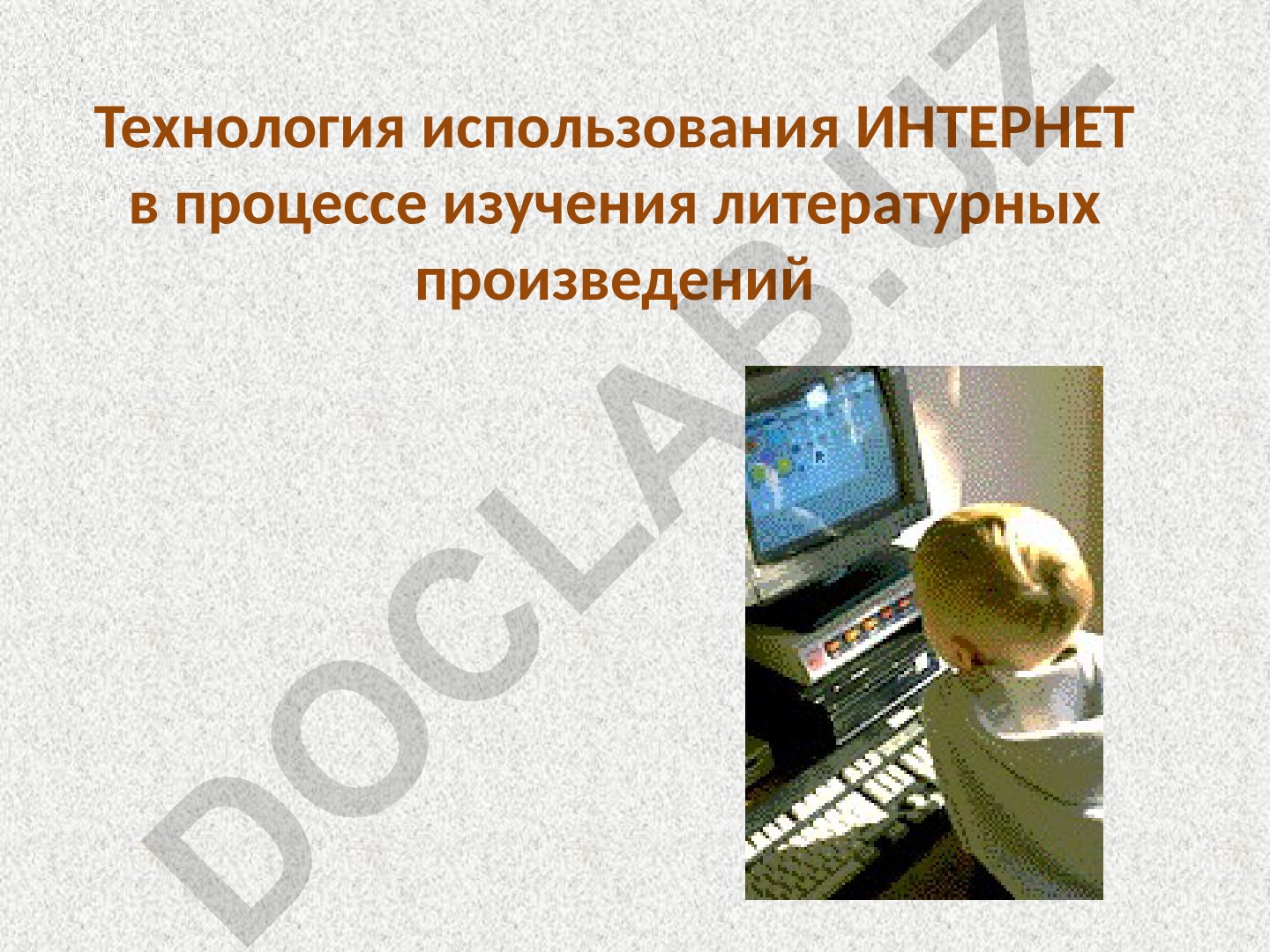 Технология использования ИНТЕРНЕТ в процессе изучения литературных произведений

DOCLAB.UZ